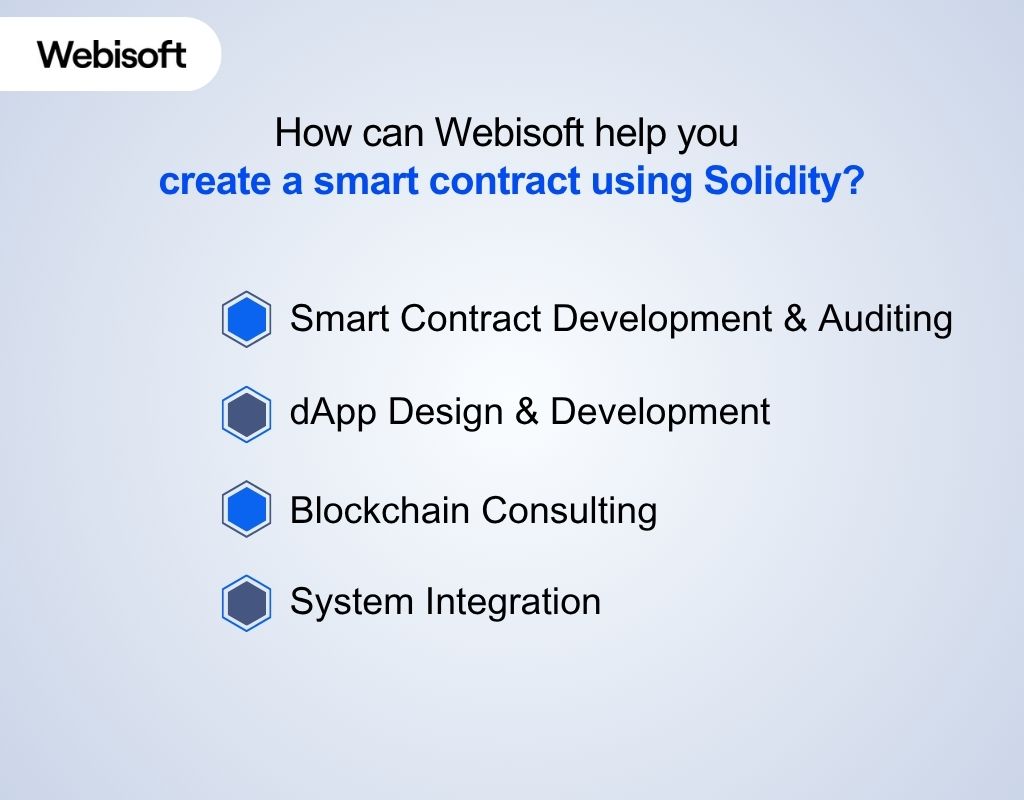 Webisoft

How can Webisoft help you
create a smart contract using Solidity?

Smart Contract Development & Auditing

dApp Design & Development

Blockchain Consulting

System Integration